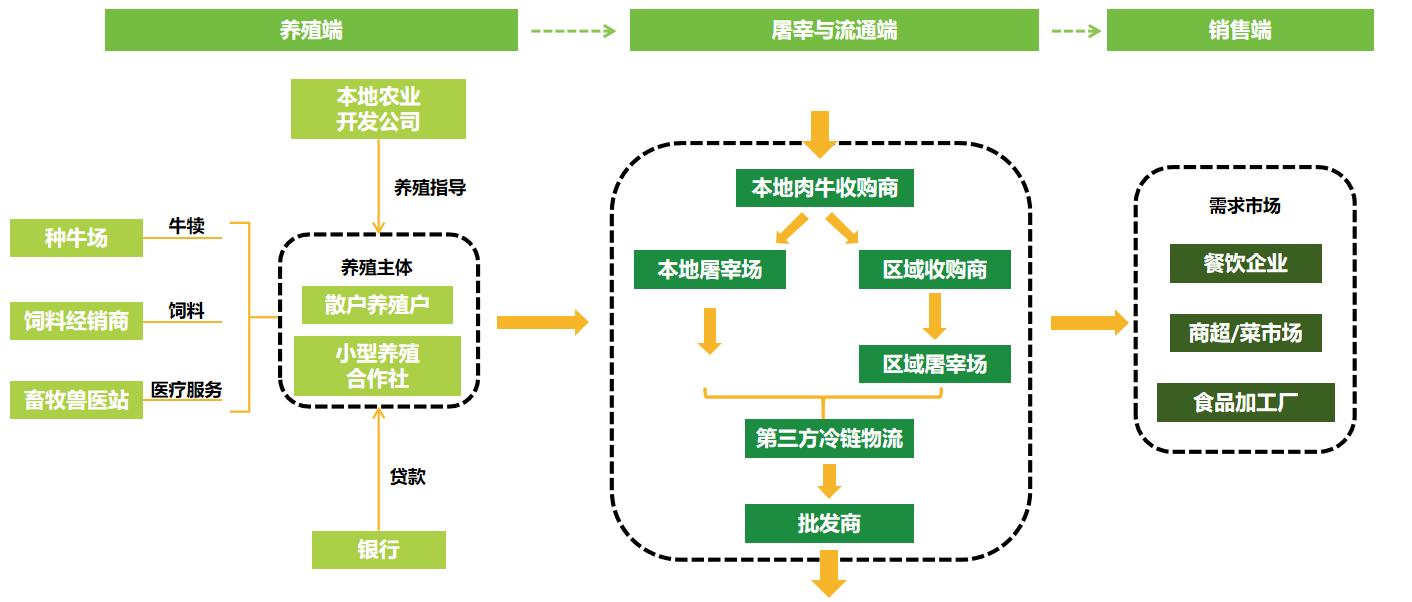 养殖端

屠宰与流通端

销售端

本地农业开发公司

养殖指导

种牛场

牛犊

饲料经销商

饲料

畜牧兽医站

医疗服务

养殖主体

散户养殖户

小型养殖合作社

贷款

银行

本地肉牛收购商

本地屠宰场

区域收购商

区域屠宰场

第三方冷链物流

批发商

需求市场

餐饮企业

商超/菜市场

食品加工厂